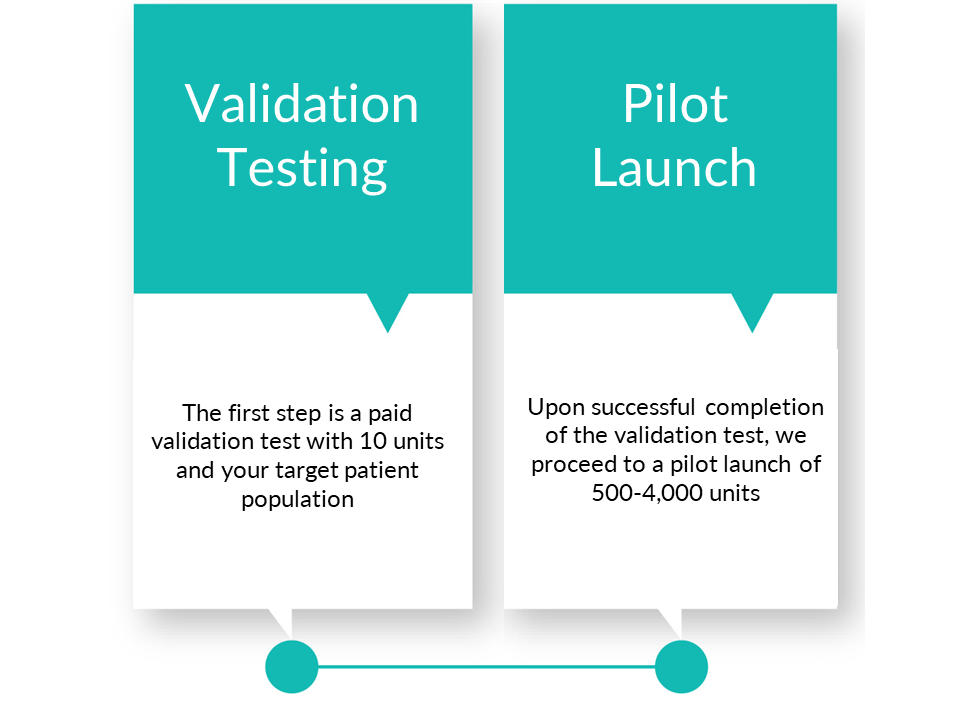 Validation Testing

The first step is a paid validation test with 10 units and your target patient population

Pilot Launch

Upon successful completion of the validation test, we proceed to a pilot launch of 500-4,000 units